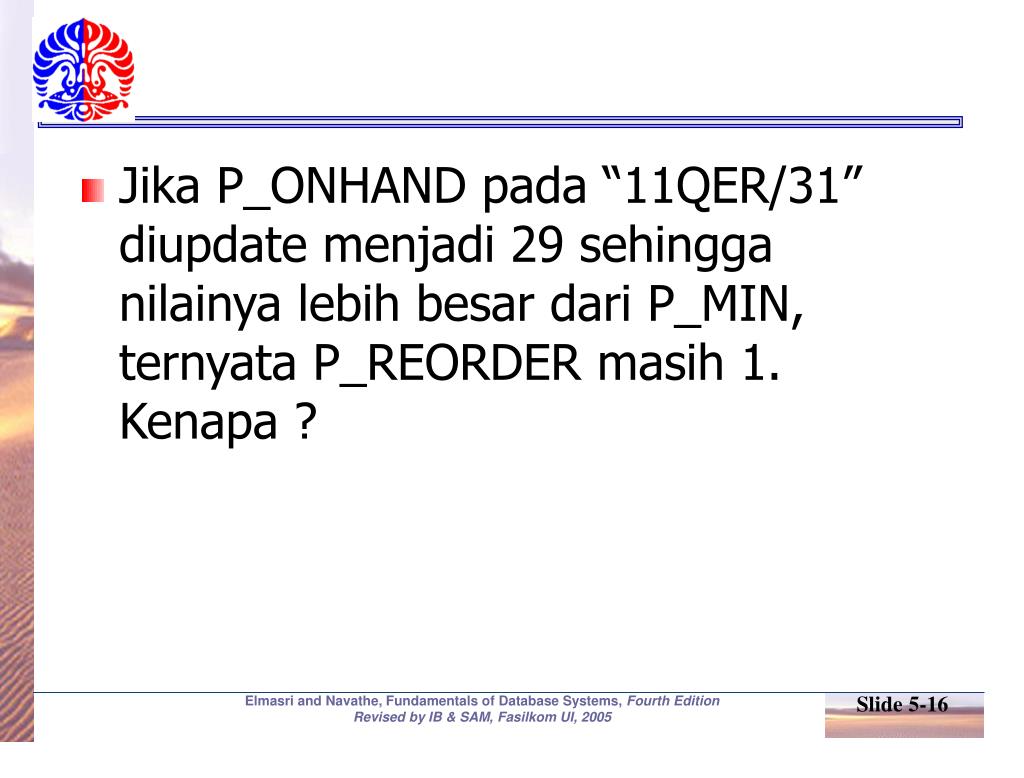 Jika P_ONHAND pada “11QER/31” diupdate menjadi 29 sehingga nilainya lebih besar dari P_MIN, ternyata P_REORDER masih 1. Kenapa ?

Elmasri and Navathe, Fundamentals of Database Systems, Fourth Edition
Revised by IB & SAM, Fasilkom UI, 2005

Slide 5-16